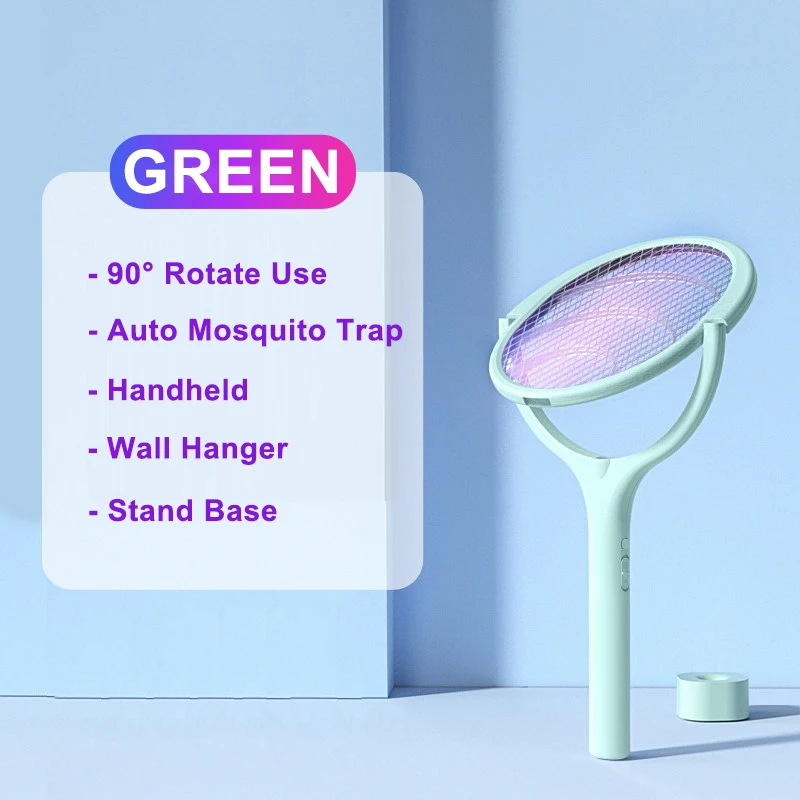 GREEN

- 90° Rotate Use

- Auto Mosquito Trap

- Handheld

- Wall Hanger

- Stand Base